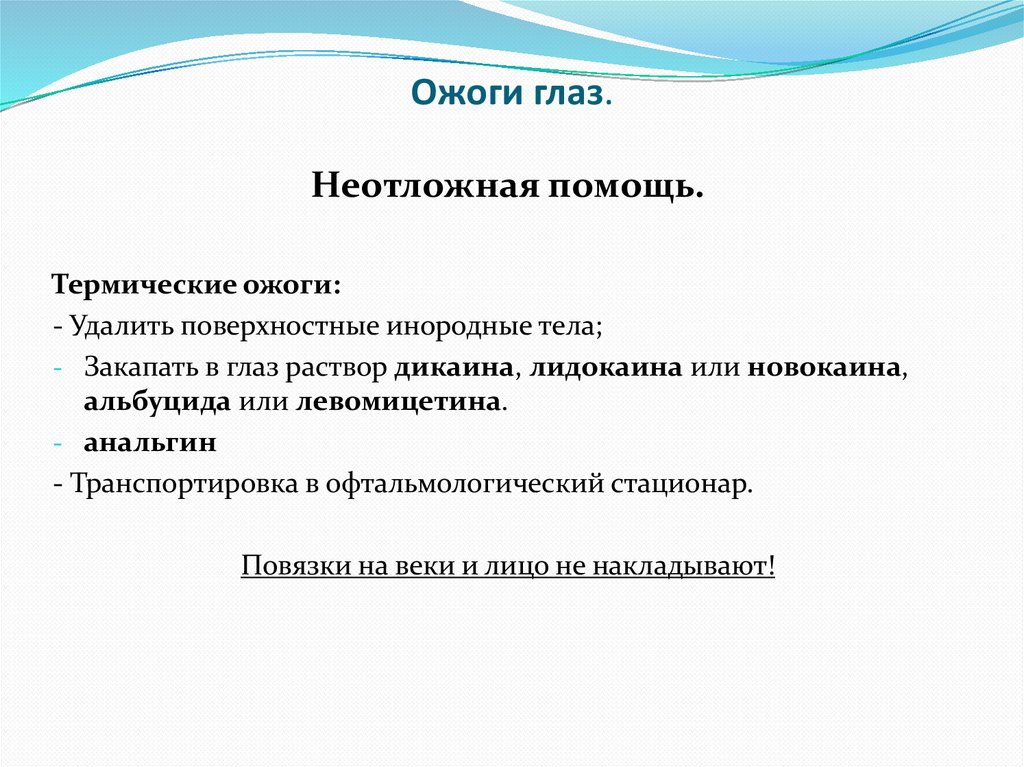 Ожоги глаз.

Неотложная помощь.

Термические ожоги:
- Удалить поверхностные инородные тела;
- Закапать в глаз раствор дикаина, лидокаина или новокаина, альбуцида или левомицетина.
- анальгин
- Транспортировка в офтальмологический стационар.

Повязки на веки и лицо не накладывают!